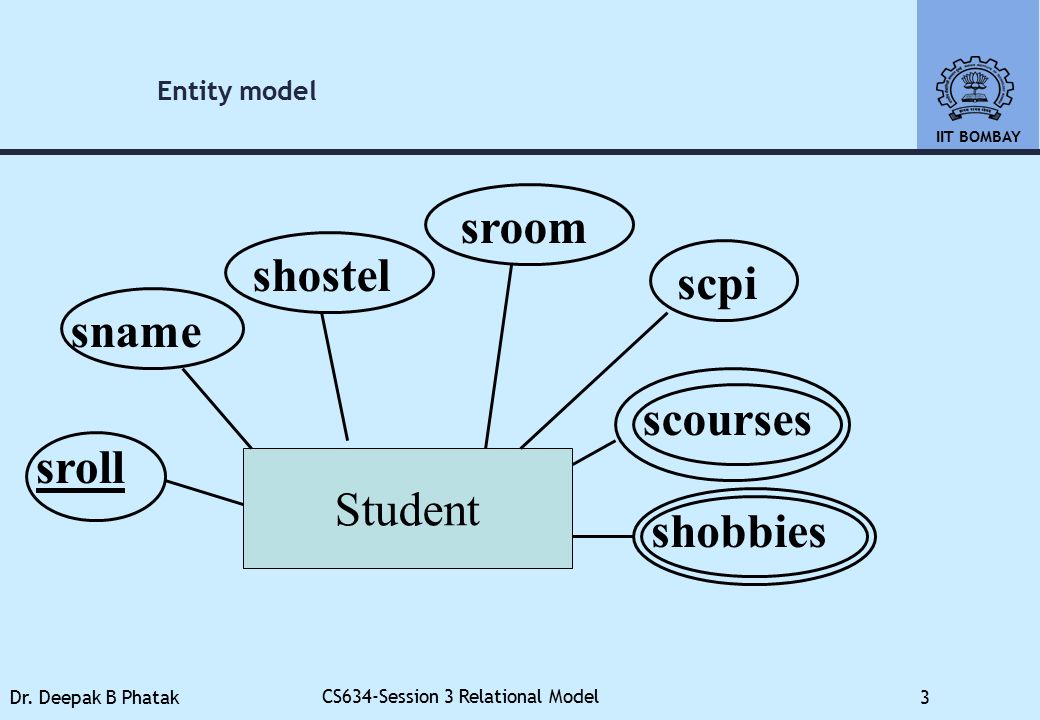 Entity model

IIT BOMBAY

sroom

shostel

scpi

sname

scourses

sroll

Student

shobbies

Dr. Deepak B Phatak

CS634-Session 3 Relational Model

3